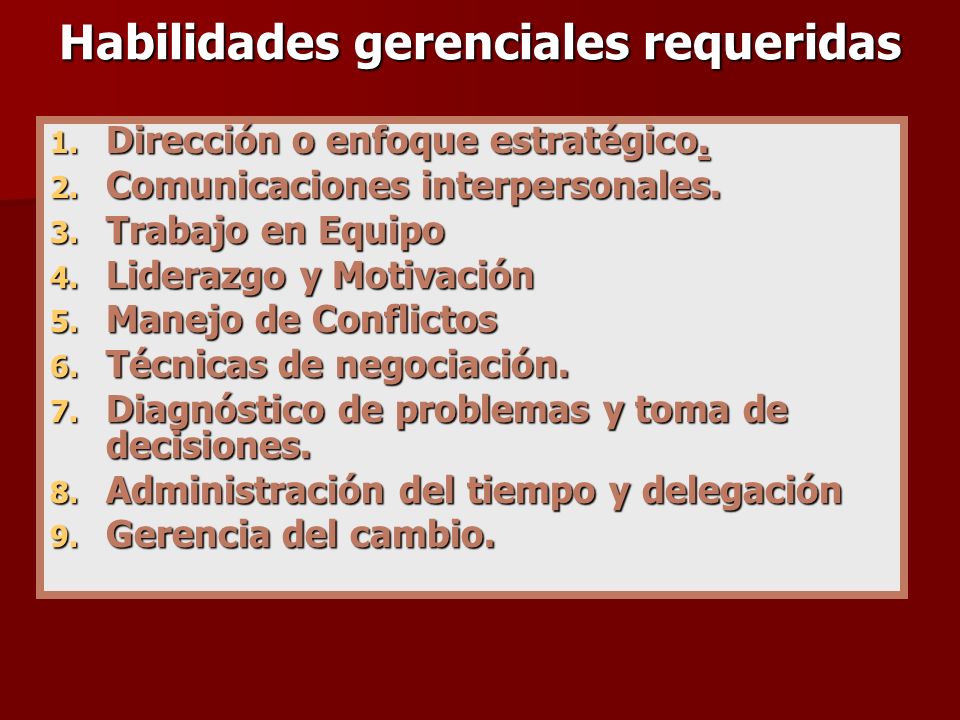 Habilidades gerenciales requeridas

1. Dirección o enfoque estratégico.
2. Comunicaciones interpersonales.
3. Trabajo en Equipo
4. Liderazgo y Motivación
5. Manejo de Conflictos
6. Técnicas de negociación.
7. Diagnóstico de problemas y toma de decisiones.
8. Administración del tiempo y delegación
9. Gerencia del cambio.